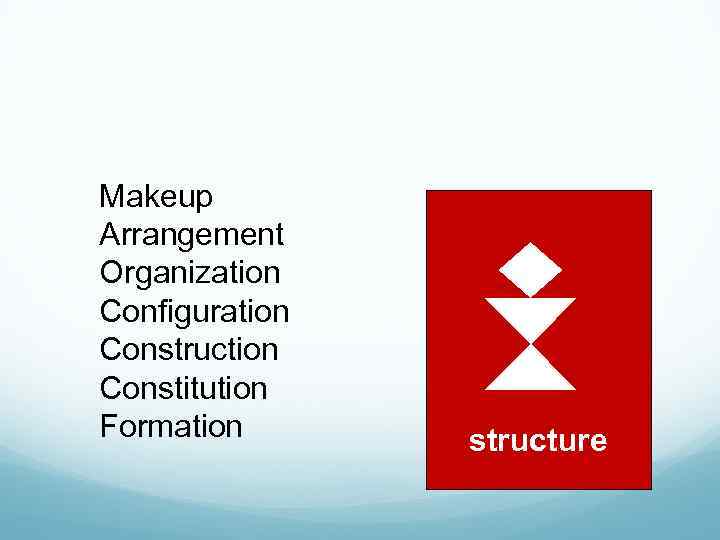 Makeup
Arrangement
Organization
Configuration
Construction
Constitution
Formation

structure